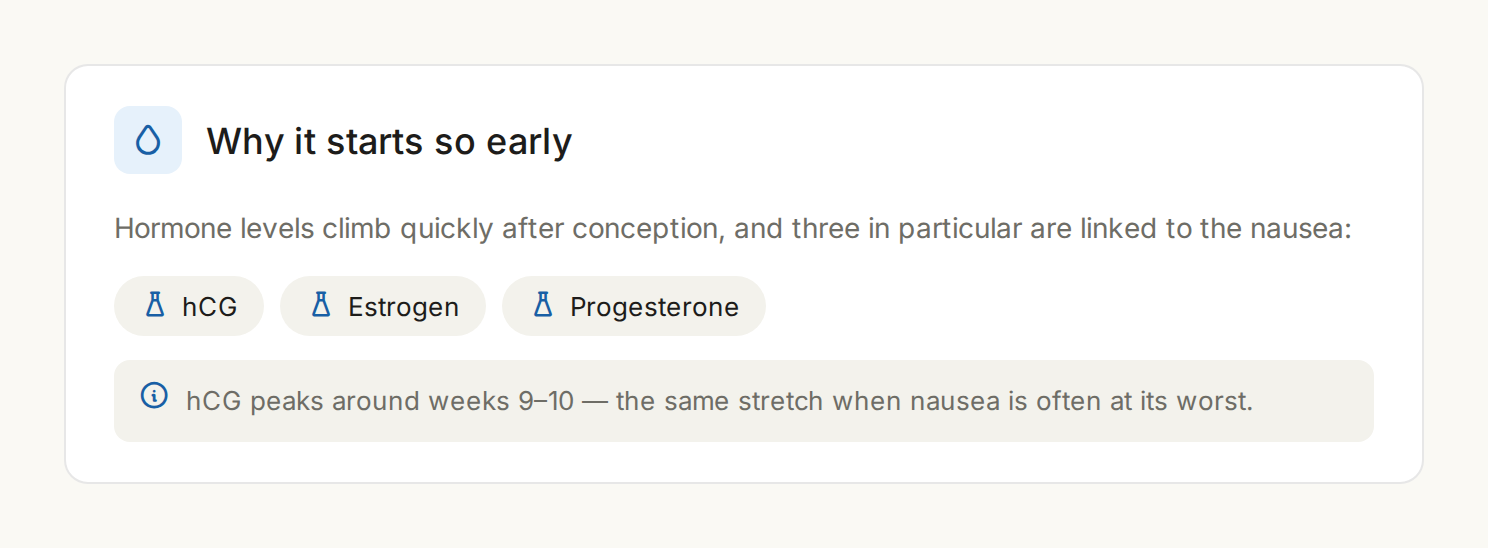 Why it starts so early

Hormone levels climb quickly after conception, and three in particular are linked to the nausea:

hCG

Estrogen

Progesterone

hCG peaks around weeks 9–10 — the same stretch when nausea is often at its worst.